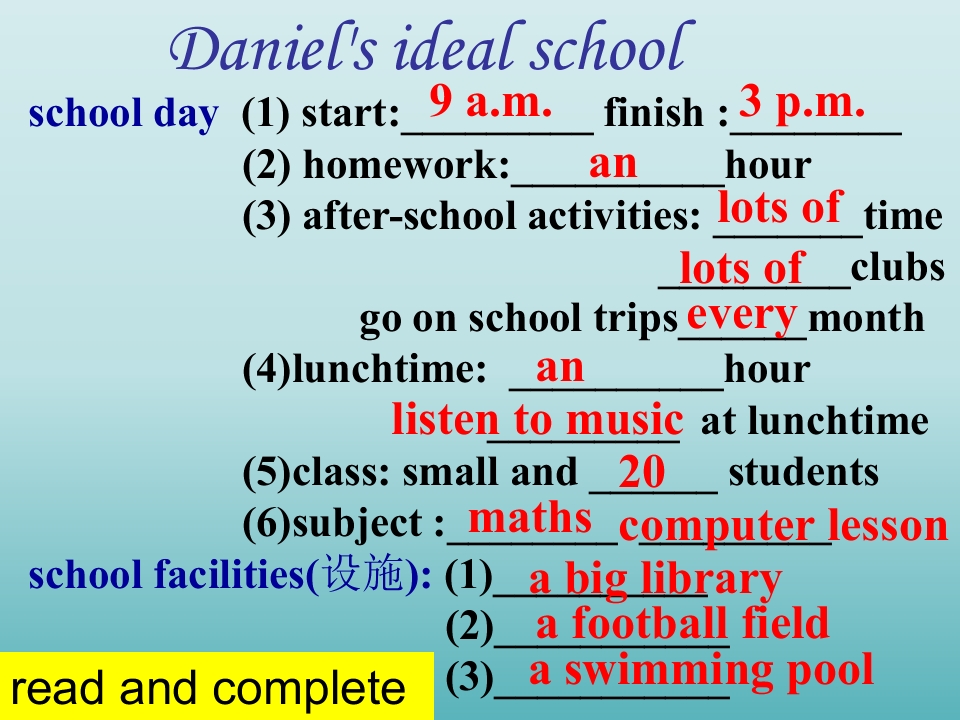 Daniel's ideal school

school day (1) start: 9 a.m. finish : 3 p.m.
(2) homework: an hour
(3) after-school activities: lots of time
lots of clubs
go on school trips every month
(4)lunchtime: an hour
listen to music at lunchtime
(5)class: small and 20 students
(6)subject : maths computer lesson

school facilities(设施): (1) a big library
(2) a football field
(3) a swimming pool

read and complete